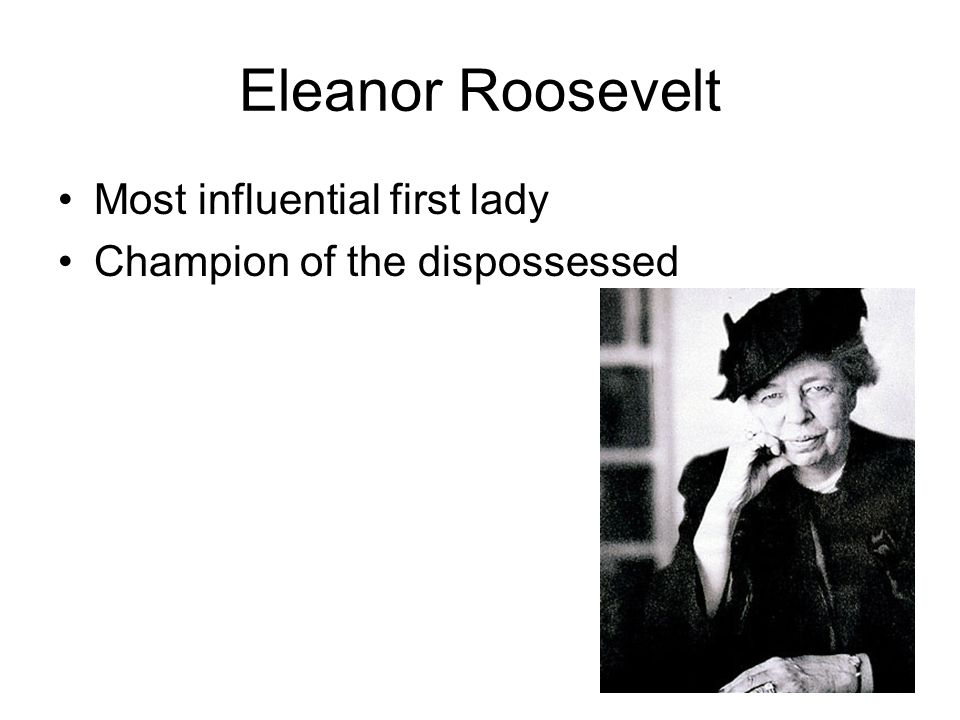 Eleanor Roosevelt

• Most influential first lady
• Champion of the dispossessed